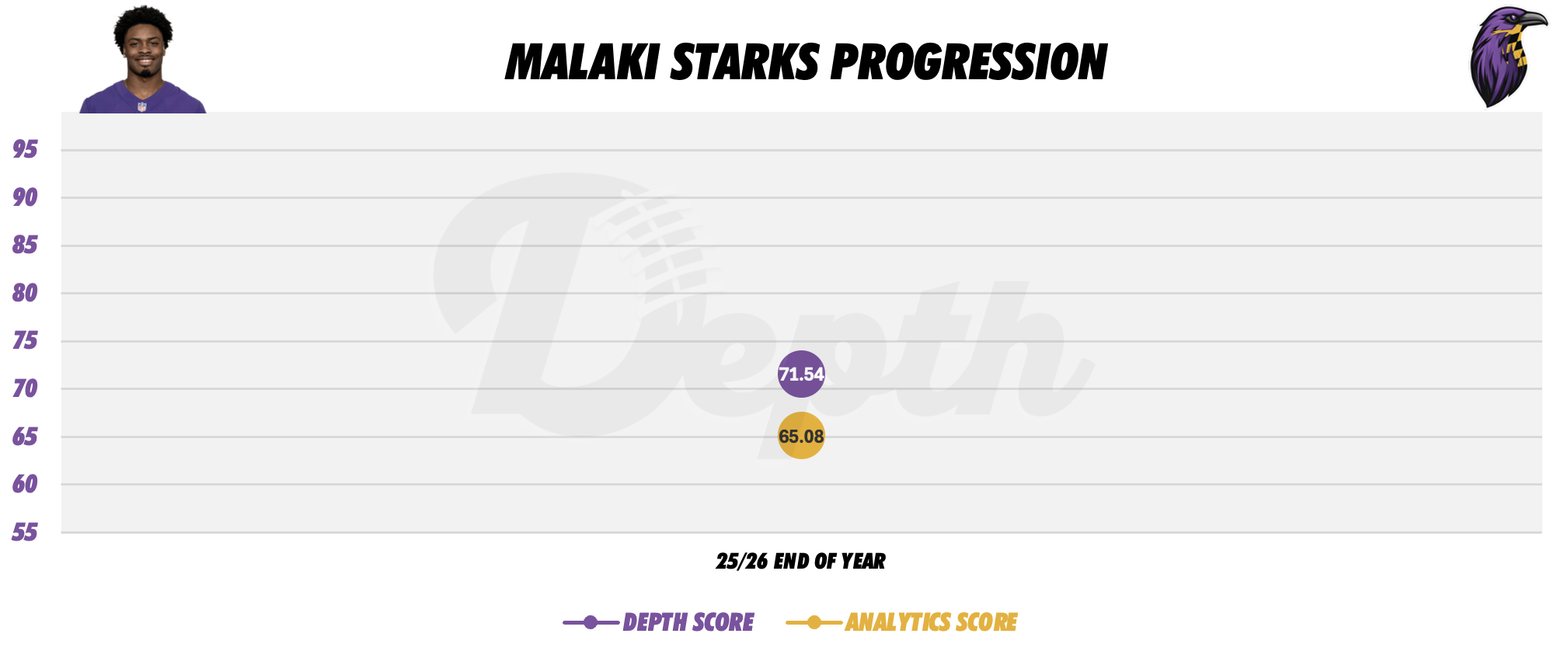 MALAKI STARKS PROGRESSION

95
90
85
80
75
70
65
60
55

Depth

71.54
65.08

25/26 END OF YEAR

DEPTH SCORE
ANALYTICS SCORE